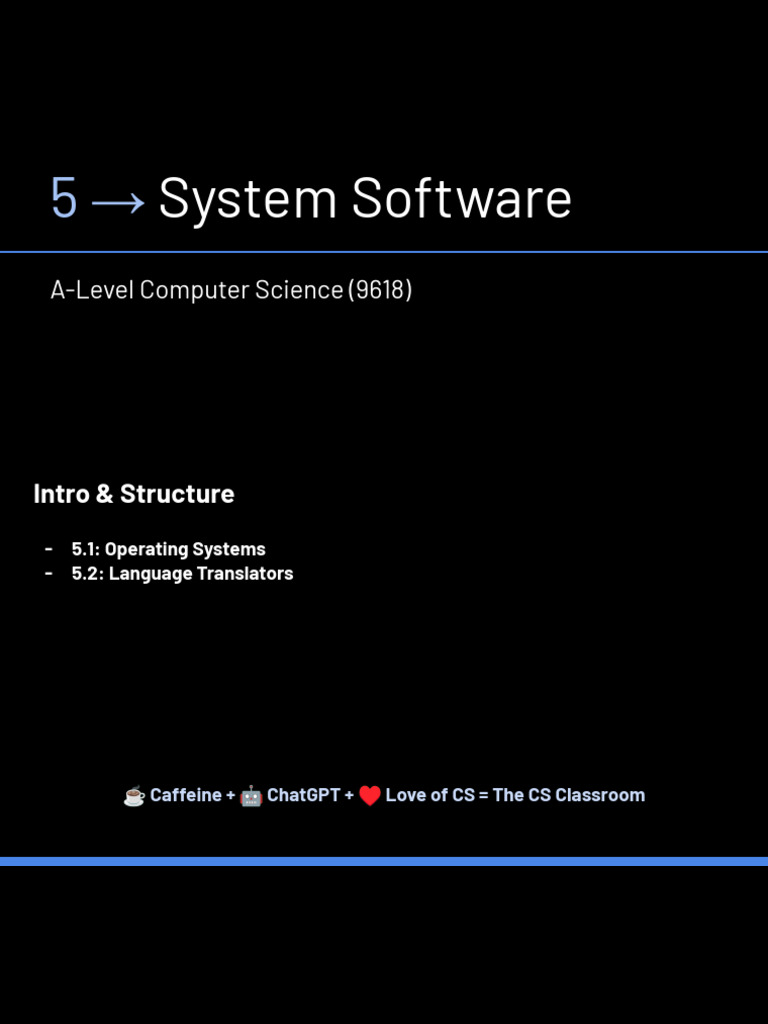 5 → System Software

A-Level Computer Science (9618)

Intro & Structure

- 5.1: Operating Systems
- 5.2: Language Translators

☕ Caffeine + 🤖 ChatGPT + ❤️ Love of CS = The CS Classroom